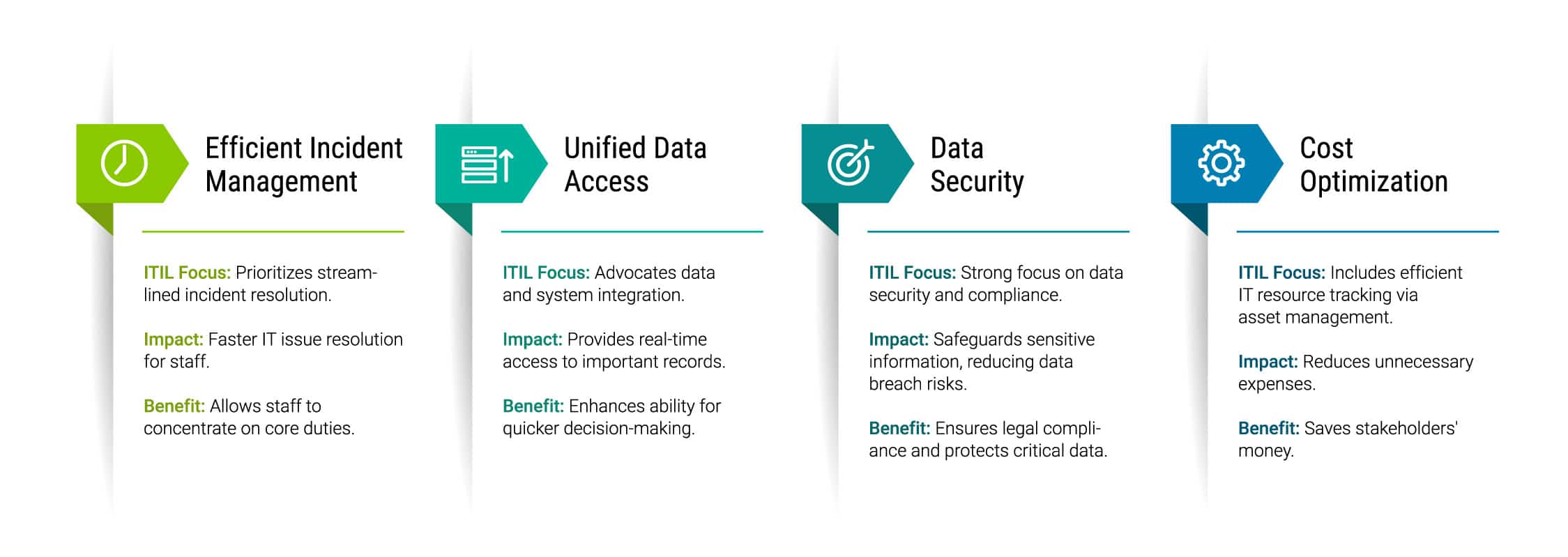 Efficient Incident Management

ITIL Focus: Prioritizes streamlined incident resolution.

Impact: Faster IT issue resolution for staff.

Benefit: Allows staff to concentrate on core duties.

Unified Data Access

ITIL Focus: Advocates data and system integration.

Impact: Provides real-time access to important records.

Benefit: Enhances ability for quicker decision-making.

Data Security

ITIL Focus: Strong focus on data security and compliance.

Impact: Safeguards sensitive information, reducing data breach risks.

Benefit: Ensures legal compliance and protects critical data.

Cost Optimization

ITIL Focus: Includes efficient IT resource tracking via asset management.

Impact: Reduces unnecessary expenses.

Benefit: Saves stakeholders' money.